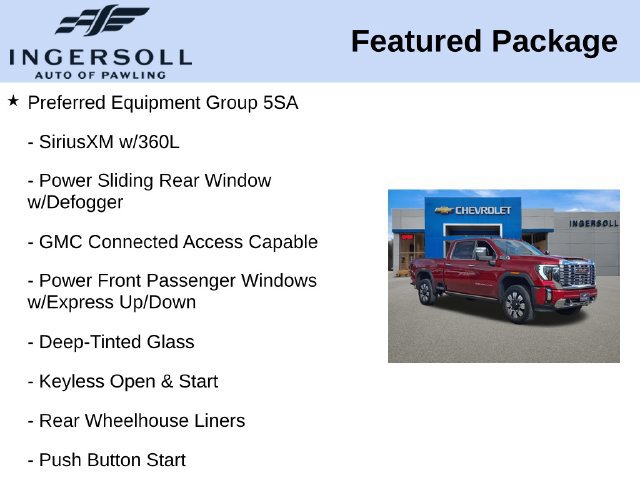 INGERSOLL
AUTO OF PAWLING

Featured Package

★ Preferred Equipment Group 5SA

- SiriusXM w/360L

- Power Sliding Rear Window w/Defogger

- GMC Connected Access Capable

- Power Front Passenger Windows w/Express Up/Down

- Deep-Tinted Glass

- Keyless Open & Start

- Rear Wheelhouse Liners

- Push Button Start

CHEVROLET

INGERSOLL